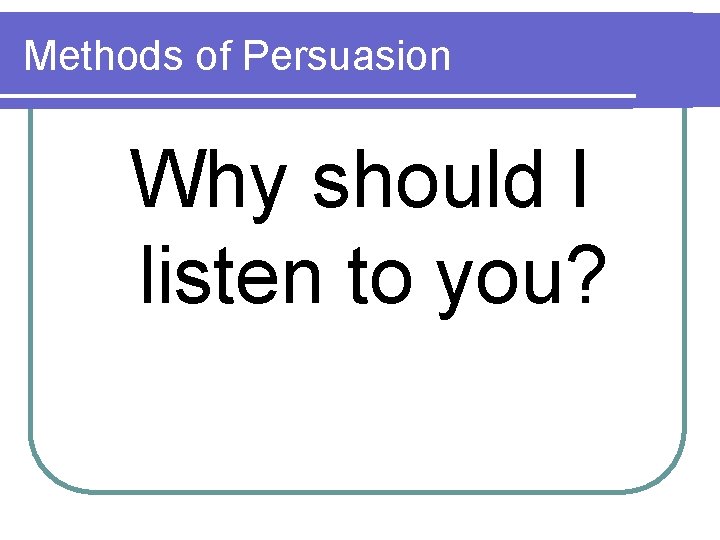 Methods of Persuasion

Why should I listen to you?